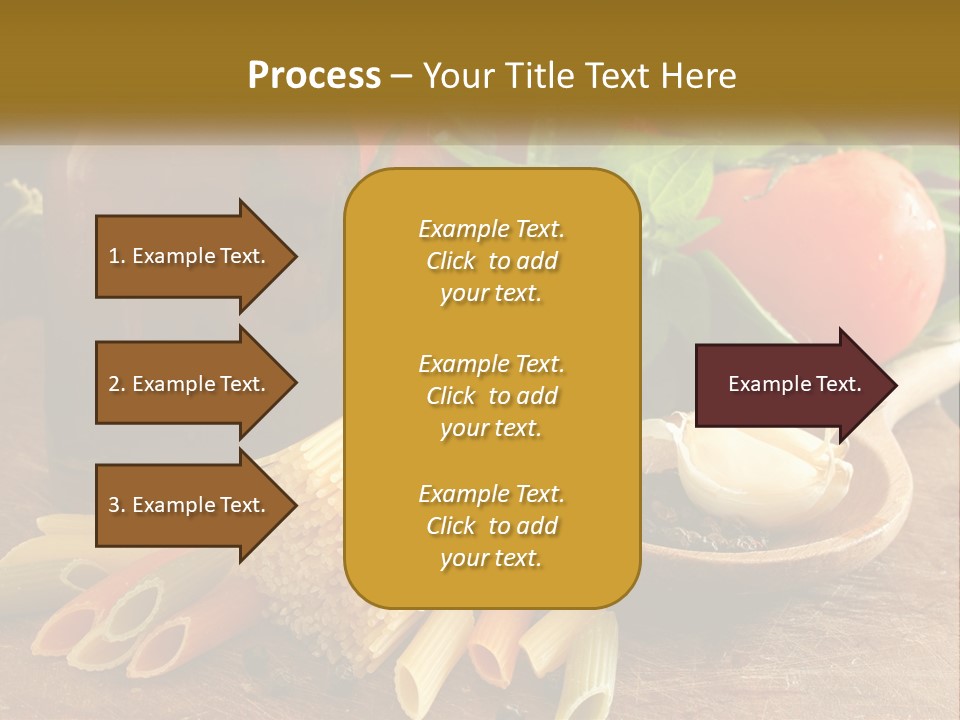 Process – Your Title Text Here

1. Example Text.

2. Example Text.

3. Example Text.

Example Text. Click to add your text.

Example Text. Click to add your text.

Example Text. Click to add your text.

Example Text.